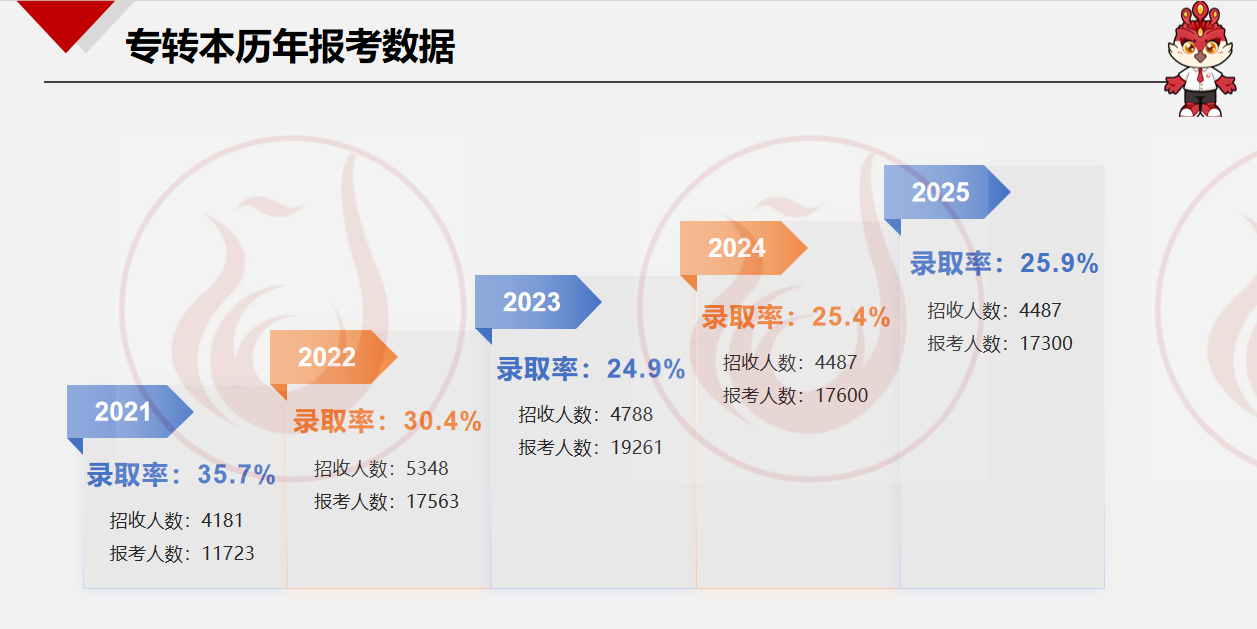 专转本历年报考数据

2021
录取率：35.7%
招收人数：4181
报考人数：11723

2022
录取率：30.4%
招收人数：5348
报考人数：17563

2023
录取率：24.9%
招收人数：4788
报考人数：19261

2024
录取率：25.4%
招收人数：4487
报考人数：17600

2025
录取率：25.9%
招收人数：4487
报考人数：17300